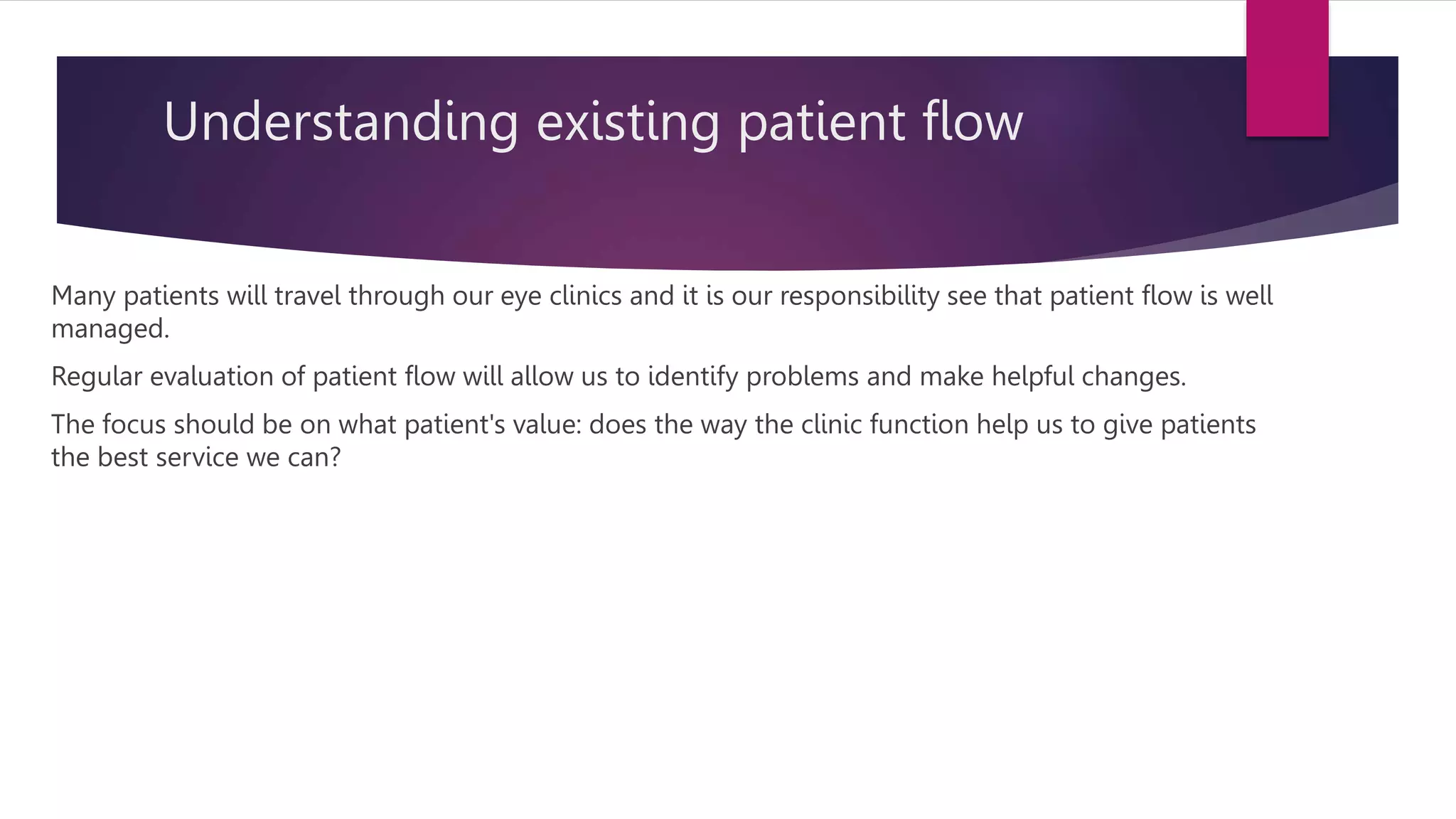 Understanding existing patient flow

Many patients will travel through our eye clinics and it is our responsibility see that patient flow is well managed.

Regular evaluation of patient flow will allow us to identify problems and make helpful changes.

The focus should be on what patient's value: does the way the clinic function help us to give patients the best service we can?